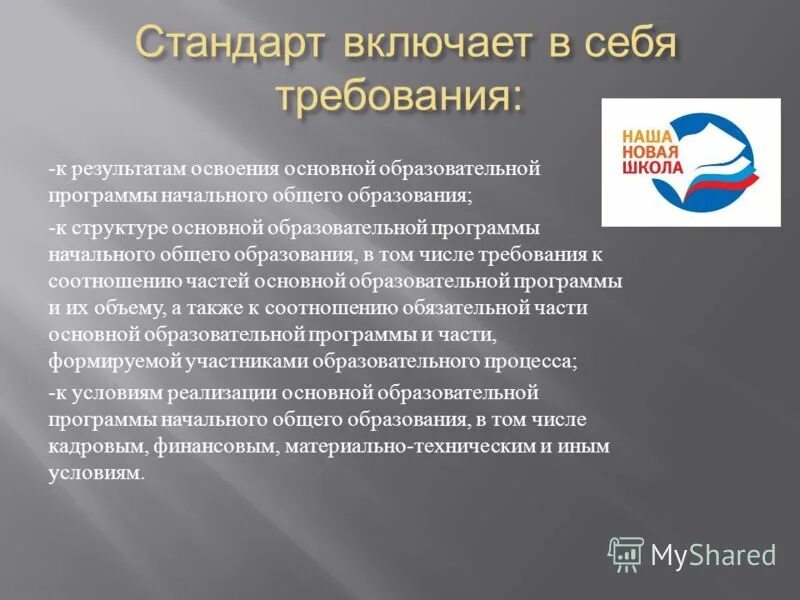 Стандарт включает в себя требования:

НАША
НОВАЯ
ШКОЛА

-к результатам освоения основной образовательной программы начального общего образования;

-к структуре основной образовательной программы начального общего образования, в том числе требования к соотношению частей основной образовательной программы и их объему, а также к соотношению обязательной части основной образовательной программы и части, формируемой участниками образовательного процесса;

-к условиям реализации основной образовательной программы начального общего образования, в том числе кадровым, финансовым, материально-техническим и иным условиям.

MyShared